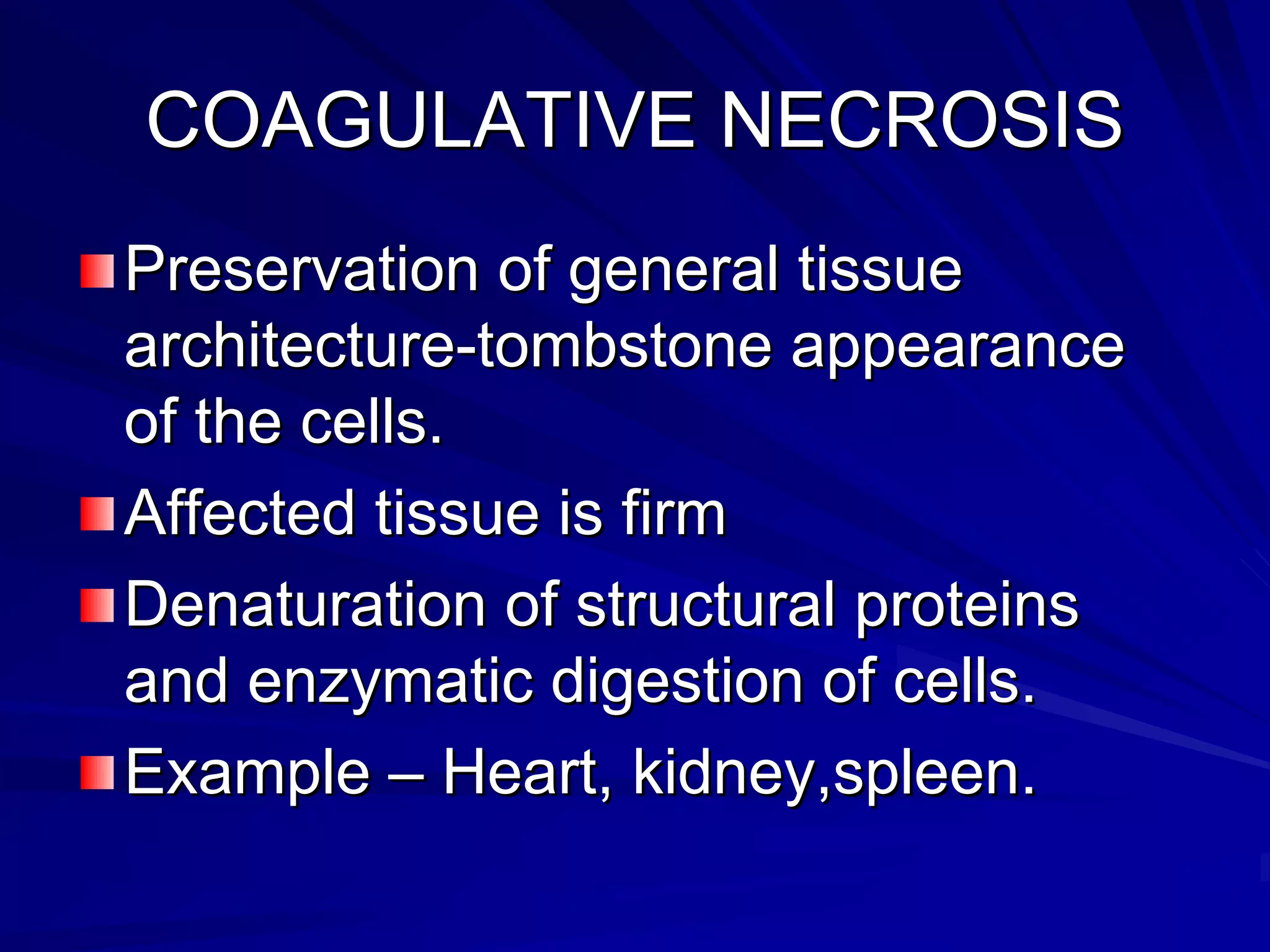 COAGULATIVE NECROSIS

Preservation of general tissue architecture-tombstone appearance of the cells.

Affected tissue is firm

Denaturation of structural proteins and enzymatic digestion of cells.

Example – Heart, kidney,spleen.